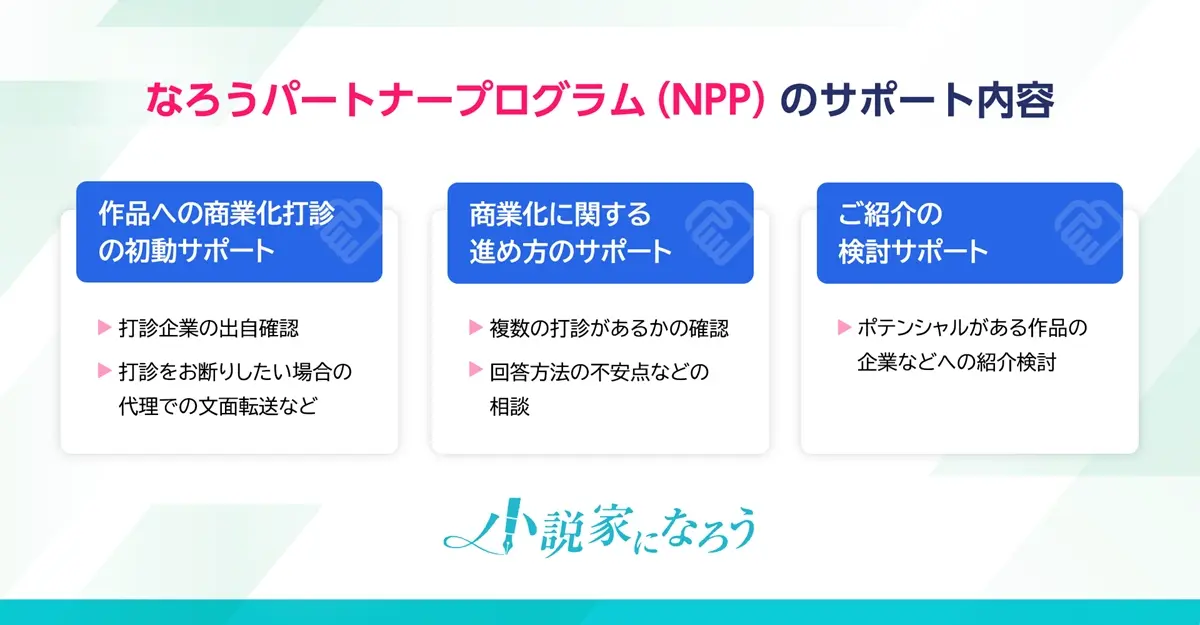 なろうパートナープログラム（NPP）のサポート内容

作品への商業化打診の初動サポート

▶ 打診企業の出自確認

▶ 打診をお断りしたい場合の代理での文面転送など

商業化に関する進め方のサポート

▶ 複数の打診があるかの確認

▶ 回答方法の不安点などの相談

ご紹介の検討サポート

▶ ポテンシャルがある作品の企業などへの紹介検討

小説家になろう